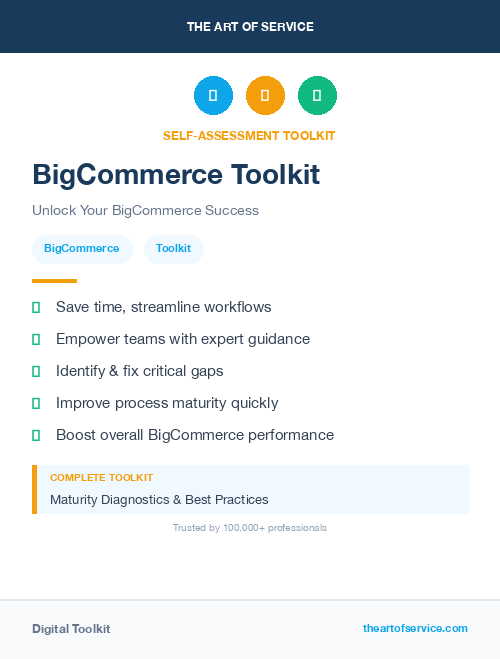 THE ART OF SERVICE

SELF-ASSESSMENT TOOLKIT

BigCommerce Toolkit

Unlock Your BigCommerce Success

BigCommerce Toolkit

Save time, streamline workflows

Empower teams with expert guidance

Identify & fix critical gaps

Improve process maturity quickly

Boost overall BigCommerce performance

COMPLETE TOOLKIT

Maturity Diagnostics & Best Practices

Trusted by 100,000+ professionals

Digital Toolkit

theartofservice.com